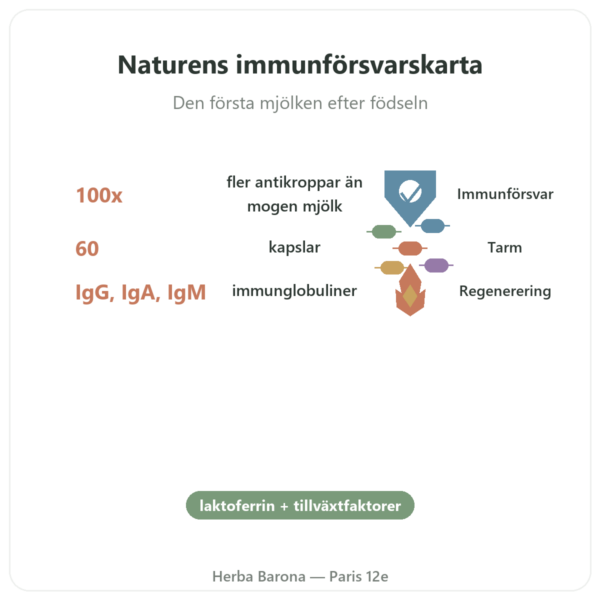 Naturens immunförsvarskarta

Den första mjölken efter födseln

100x

fler antikroppar än mogen mjölk

Immunförsvar

60

kapslar

Tarm

IgG, IgA, IgM

immunglobuliner

Regenerering

laktoferrin + tillväxtfaktorer

Herba Barona — Paris 12e